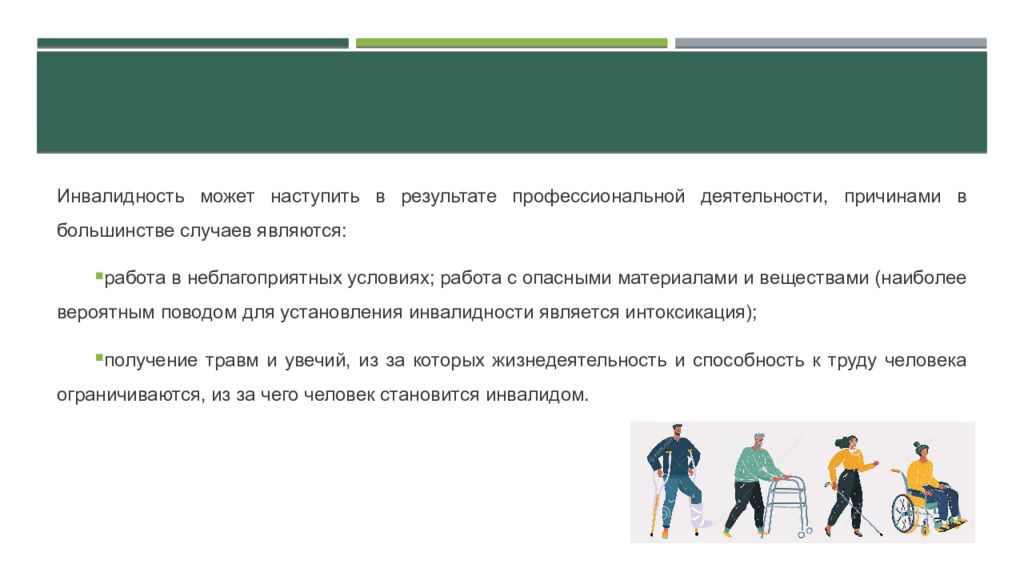 Инвалидность может наступить в результате профессиональной деятельности, причинами в большинстве случаев являются:

▪работа в неблагоприятных условиях; работа с опасными материалами и веществами (наиболее вероятным поводом для установления инвалидности является интоксикация);

▪получение травм и увечий, из за которых жизнедеятельность и способность к труду человека ограничиваются, из за чего человек становится инвалидом.